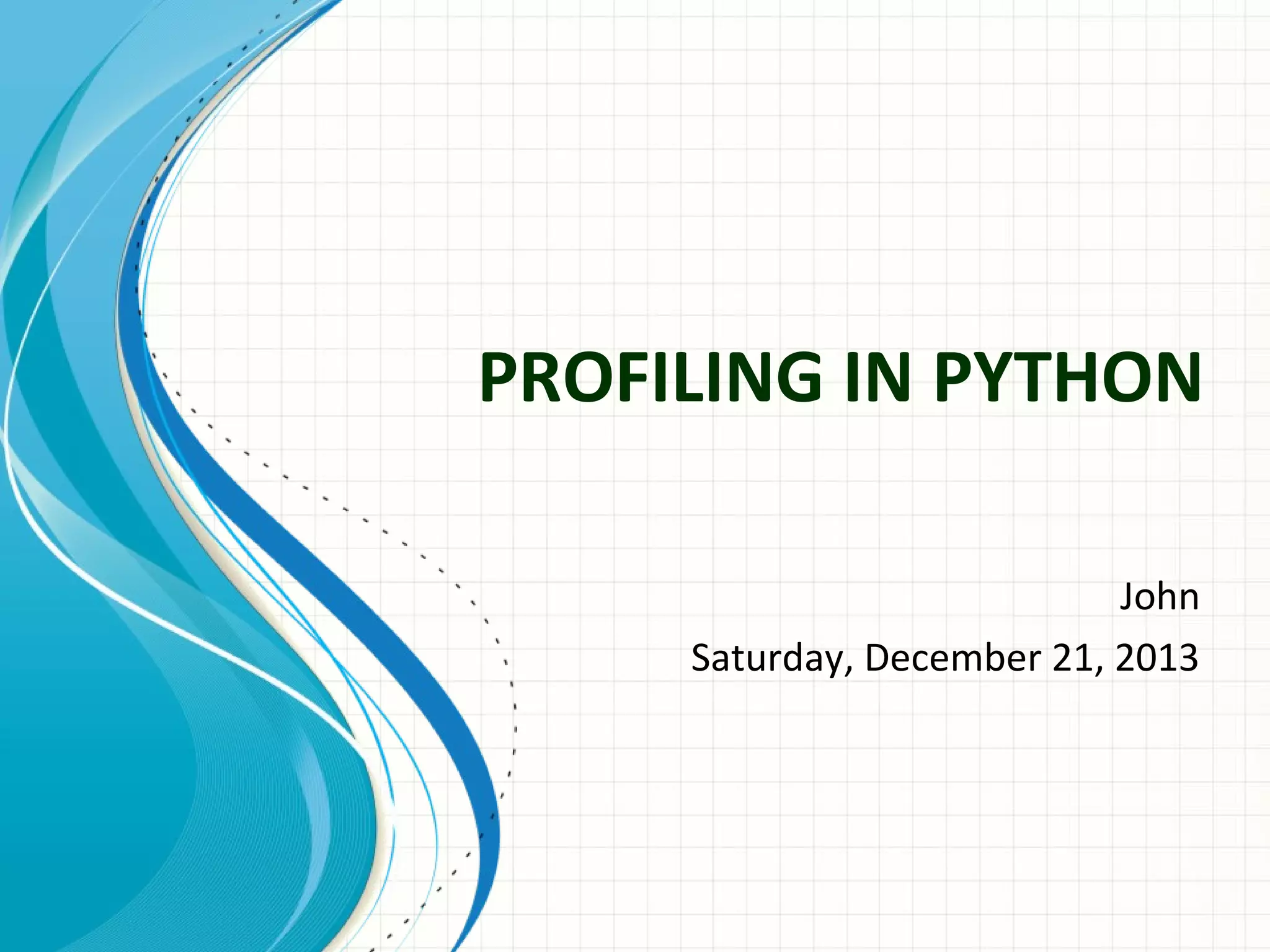 PROFILING IN PYTHON

John

Saturday, December 21, 2013